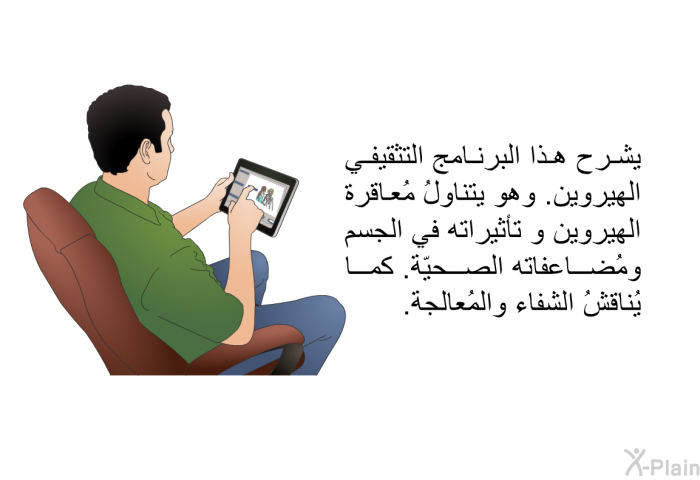 يشرح هذا البرنامج التثقيفي الهيروين. وهو يتناولُ مُعاقرة الهيروين و تأثيراته في الجسم ومُضاعفاته الصحيّة. كما يُناقشُ الشفاء والمُعالجة.

X-Plain